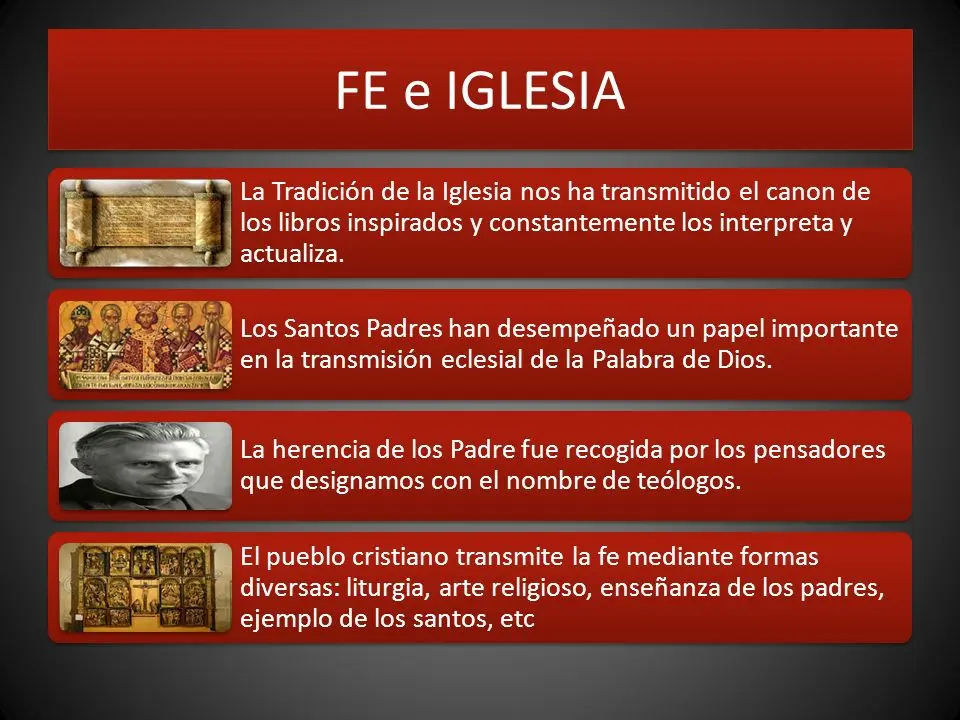 FE e IGLESIA

La Tradición de la Iglesia nos ha transmitido el canon de los libros inspirados y constantemente los interpreta y actualiza.

Los Santos Padres han desempeñado un papel importante en la transmisión eclesial de la Palabra de Dios.

La herencia de los Padre fue recogida por los pensadores que designamos con el nombre de teólogos.

El pueblo cristiano transmite la fe mediante formas diversas: liturgia, arte religioso, enseñanza de los padres, ejemplo de los santos, etc